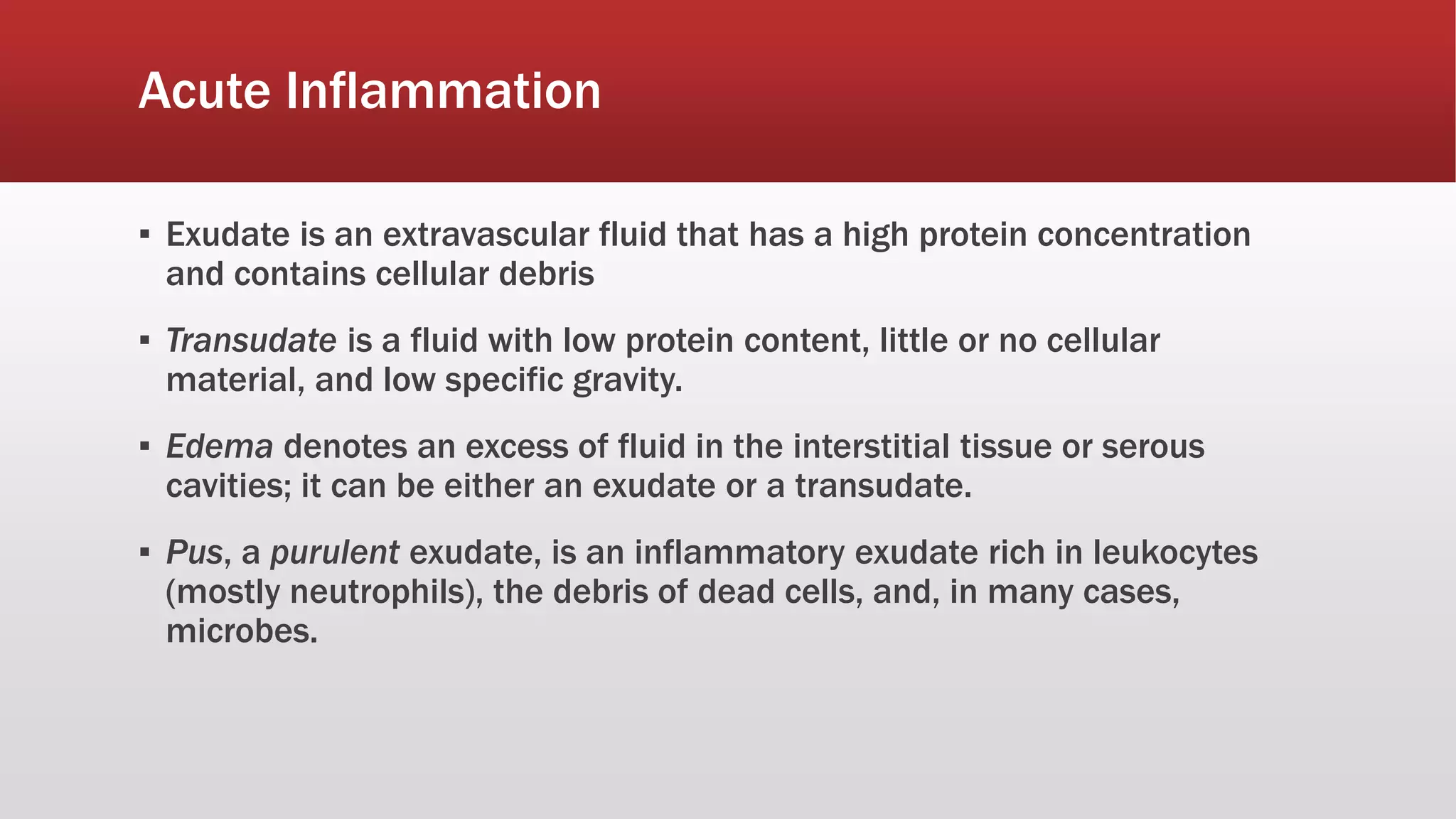 Acute Inflammation

▪ Exudate is an extravascular fluid that has a high protein concentration and contains cellular debris

▪ Transudate is a fluid with low protein content, little or no cellular material, and low specific gravity.

▪ Edema denotes an excess of fluid in the interstitial tissue or serous cavities; it can be either an exudate or a transudate.

▪ Pus, a purulent exudate, is an inflammatory exudate rich in leukocytes (mostly neutrophils), the debris of dead cells, and, in many cases, microbes.